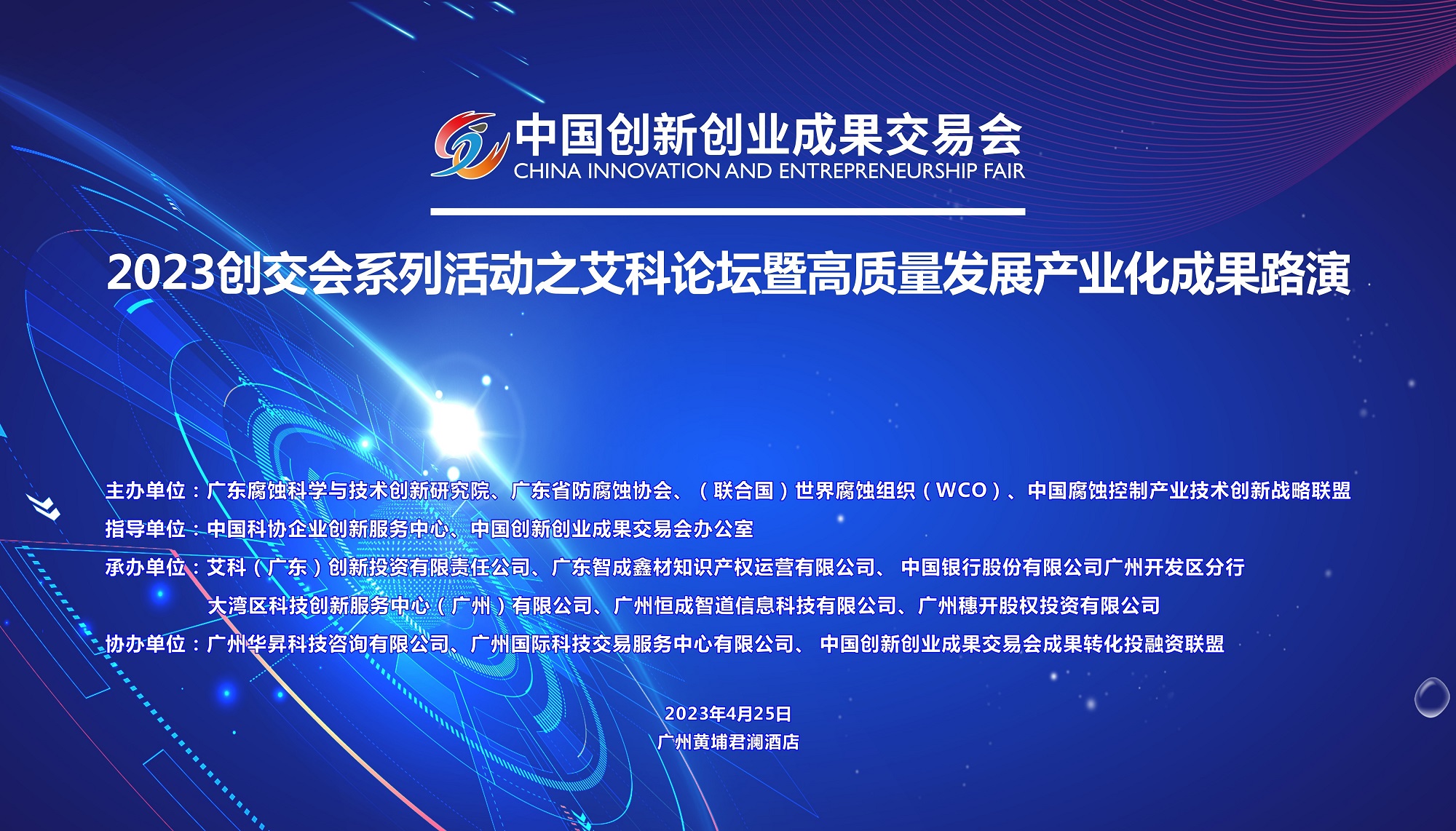 中国创新创业成果交易会
CHINA INNOVATION AND ENTREPRENEURSHIP FAIR

2023创交会系列活动之艾科论坛暨高质量发展产业化成果路演

主办单位：广东腐蚀科学与技术创新研究院、广东省防腐蚀协会、（联合国）世界腐蚀组织（WCO）、中国腐蚀控制产业技术创新战略联盟
指导单位：中国科协企业创新服务中心、中国创新创业成果交易会办公室
承办单位：艾科（广东）创新投资有限责任公司、广东智成鑫材知识产权运营有限公司、 中国银行股份有限公司广州开发区分行
大湾区科技创新服务中心（广州）有限公司、广州恒成智道信息科技有限公司、广州穗开股权投资有限公司
协办单位：广州华昇科技咨询有限公司、广州国际科技交易服务中心有限公司、 中国创新创业成果交易会成果转化投融资联盟

2023年4月25日
广州黄埔君澜酒店